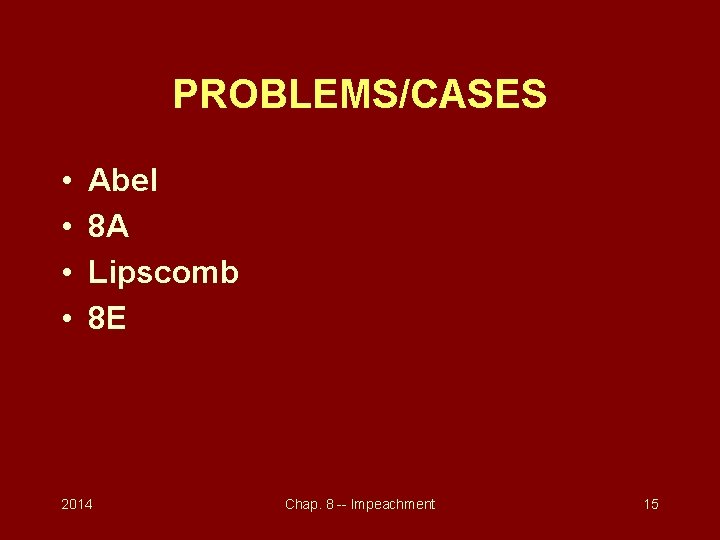 PROBLEMS/CASES

• Abel
• 8A
• Lipscomb
• 8E

2014 Chap. 8 -- Impeachment 15